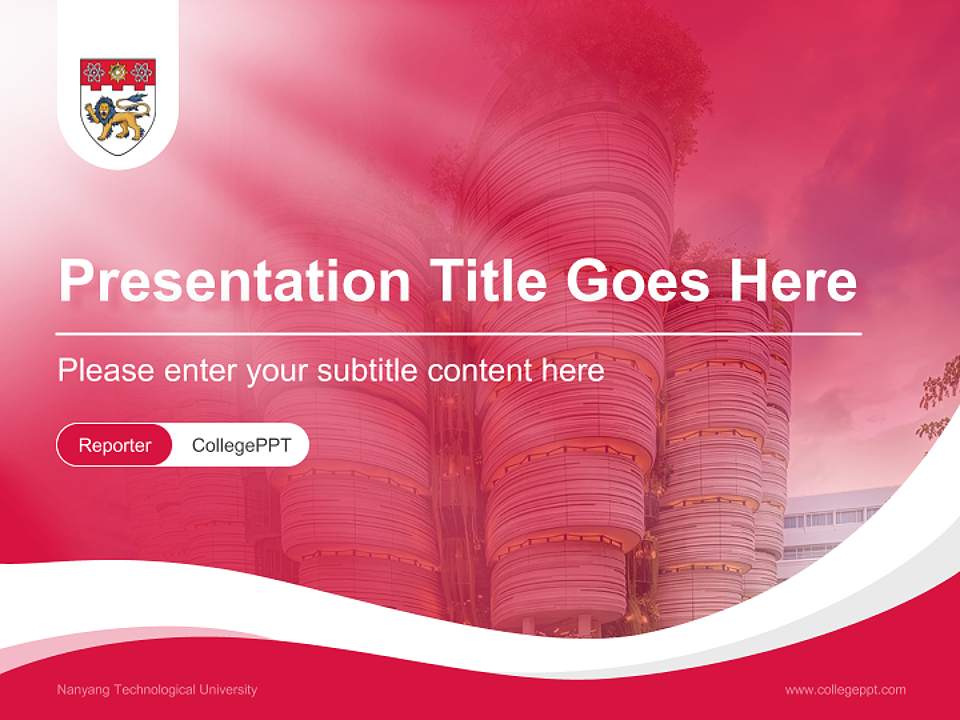 Presentation Title Goes Here

Please enter your subtitle content here

Reporter CollegePPT

Nanyang Technological University

www.collegeppt.com